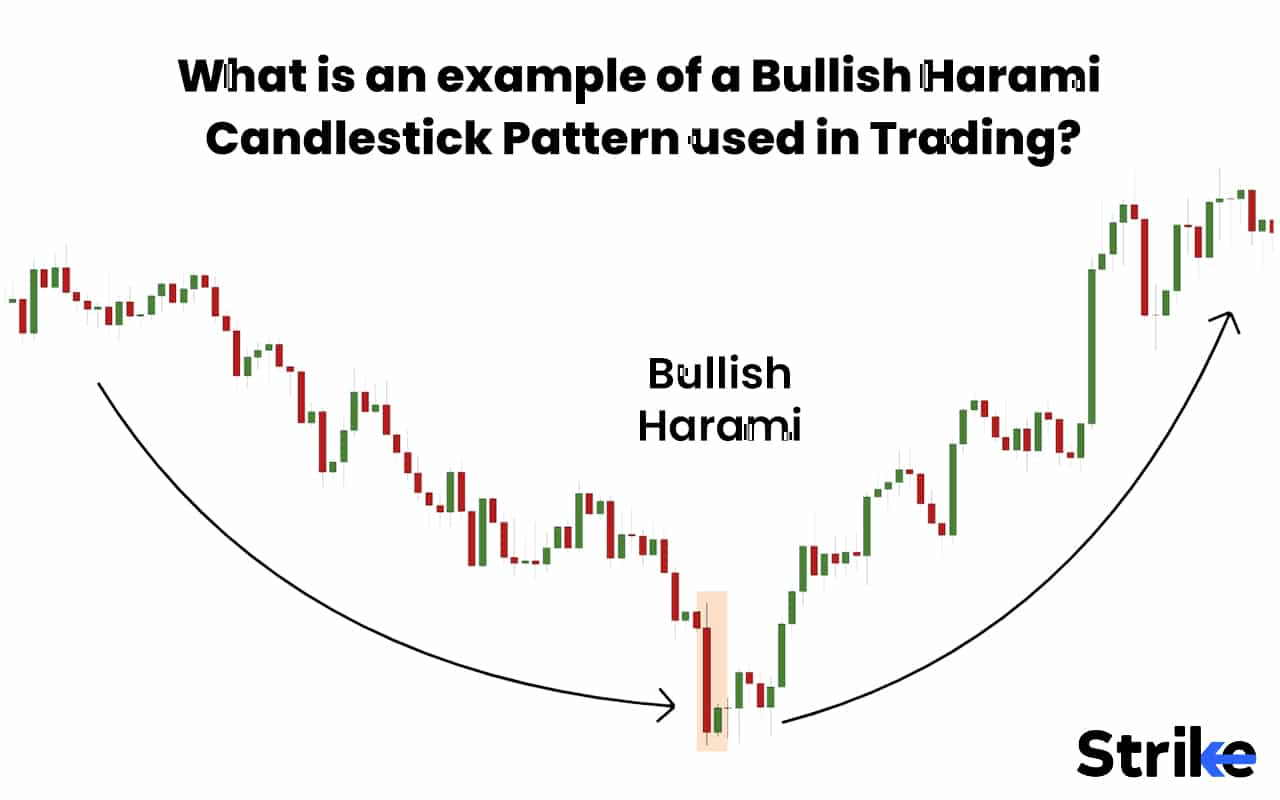 What is an example of a Bullish Harami Candlestick Pattern used in Trading?

Bullish Harami

Strike